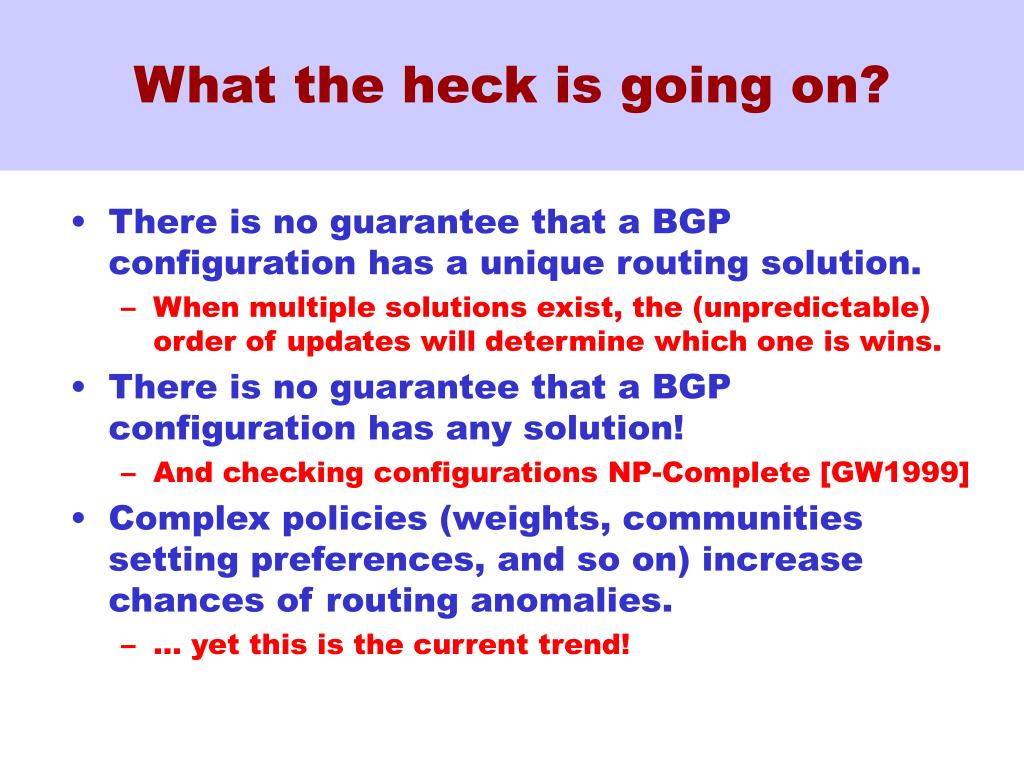 What the heck is going on?

• There is no guarantee that a BGP configuration has a unique routing solution.
– When multiple solutions exist, the (unpredictable) order of updates will determine which one is wins.
• There is no guarantee that a BGP configuration has any solution!
– And checking configurations NP-Complete [GW1999]
• Complex policies (weights, communities setting preferences, and so on) increase chances of routing anomalies.
– … yet this is the current trend!